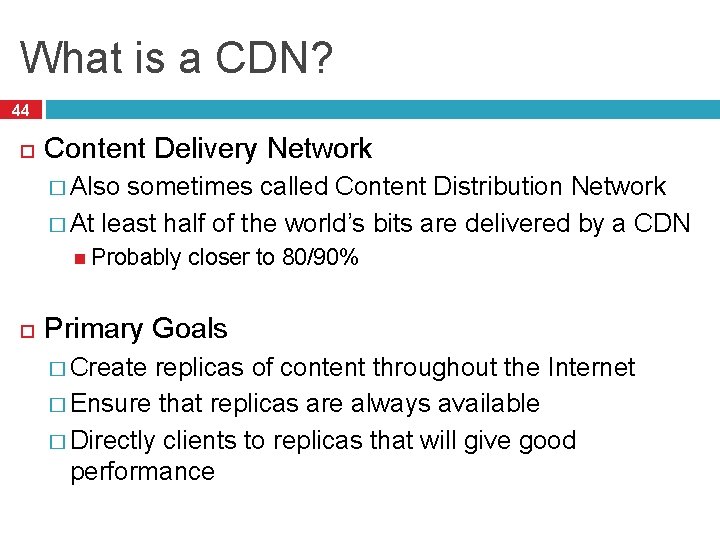 What is a CDN?

44

Content Delivery Network

Also sometimes called Content Distribution Network

At least half of the world's bits are delivered by a CDN

Probably closer to 80/90%

Primary Goals

Create replicas of content throughout the Internet

Ensure that replicas are always available

Directly clients to replicas that will give good performance